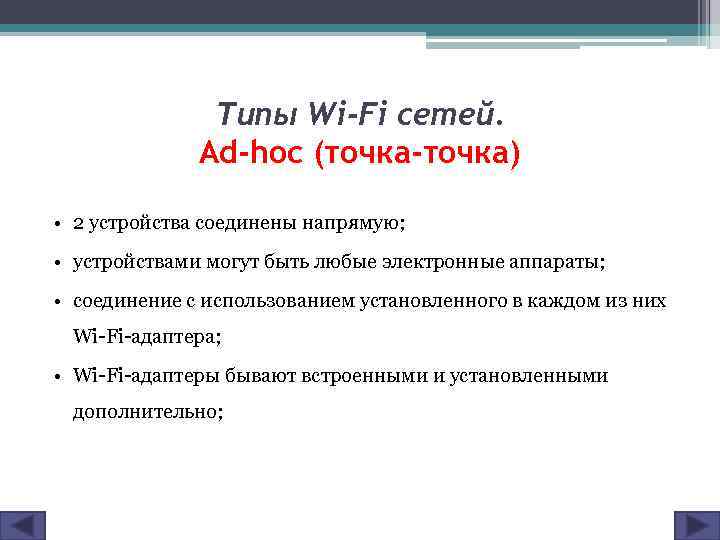 Типы Wi-Fi сетей.
Ad-hoc (точка-точка)

• 2 устройства соединены напрямую;
• устройствами могут быть любые электронные аппараты;
• соединение с использованием установленного в каждом из них Wi-Fi-адаптера;
• Wi-Fi-адаптеры бывают встроенными и установленными дополнительно;